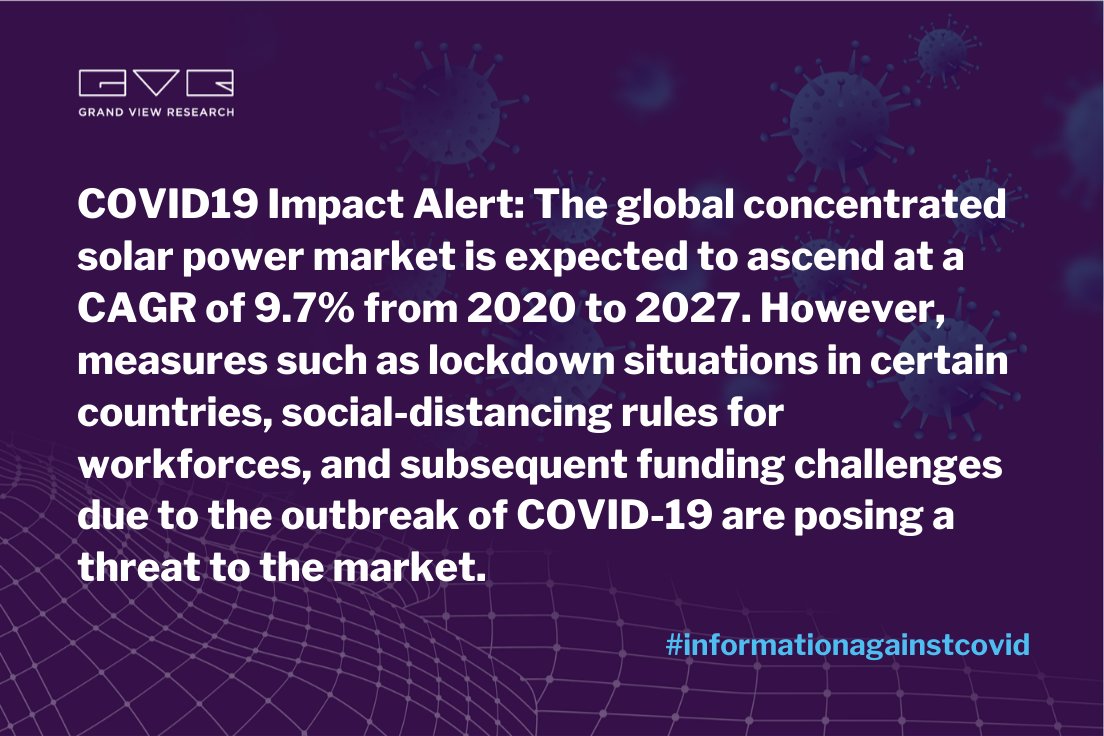 GVR
GRAND VIEW RESEARCH

COVID19 Impact Alert: The global concentrated solar power market is expected to ascend at a CAGR of 9.7% from 2020 to 2027. However, measures such as lockdown situations in certain countries, social-distancing rules for workforces, and subsequent funding challenges due to the outbreak of COVID-19 are posing a threat to the market.

#informationagainstcovid